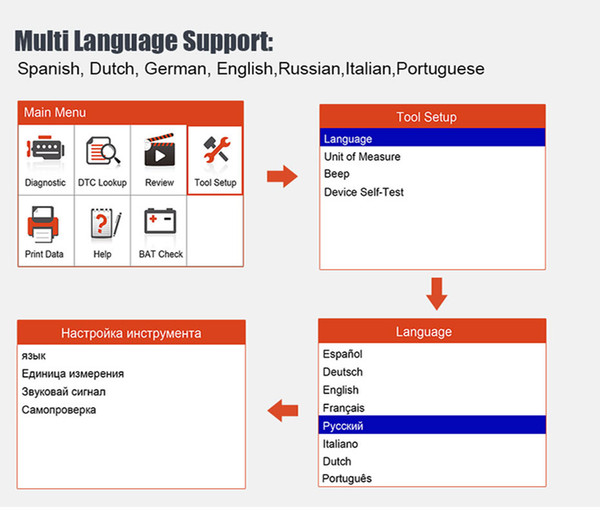 Multi Language Support:
Spanish, Dutch, German, English,Russian,Italian,Portuguese

Main Menu

Diagnostic
DTC Lookup
Review
Tool Setup
Print Data
Help
BAT Check

Tool Setup
Language
Unit of Measure
Beep
Device Self-Test

Language
Español
Deutsch
English
Français
Русский
Italiano
Dutch
Português

Настройка инструмента
язык
Единица измерения
Звуковай сигнал
Самопроверка